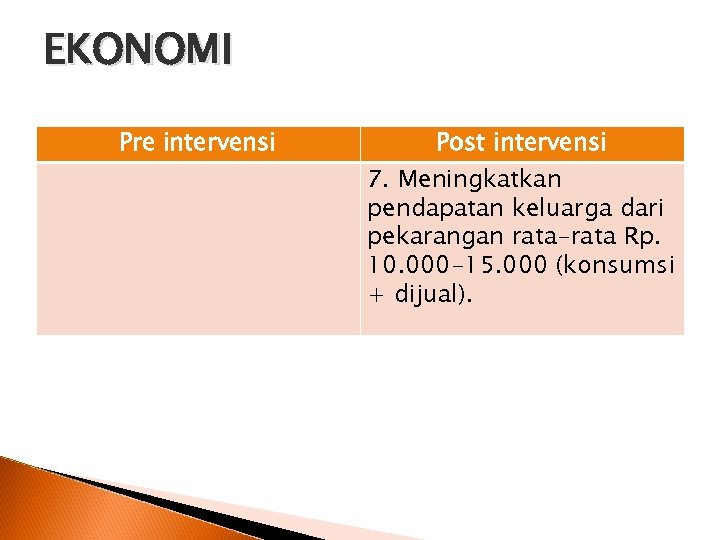 EKONOMI

| Pre intervensi | Post intervensi |
|---|---|
| | 7. Meningkatkan pendapatan keluarga dari pekarangan rata-rata Rp. 10.000-15.000 (konsumsi + dijual). |